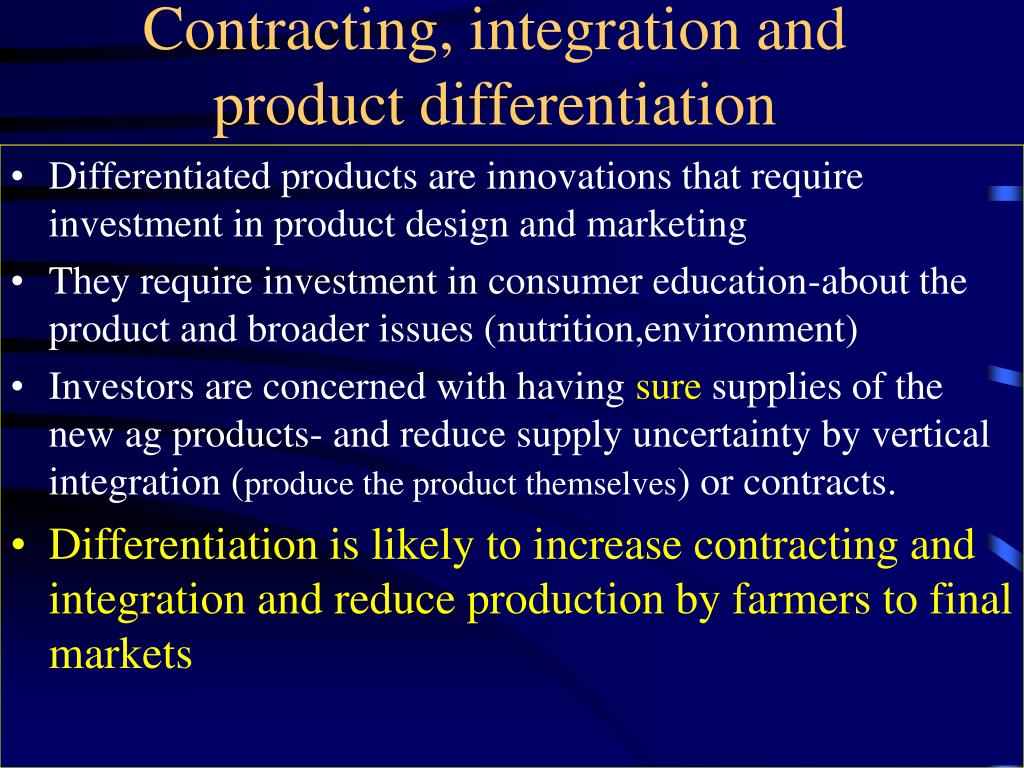 Contracting, integration and product differentiation

• Differentiated products are innovations that require investment in product design and marketing

• They require investment in consumer education-about the product and broader issues (nutrition,environment)

• Investors are concerned with having sure supplies of the new ag products- and reduce supply uncertainty by vertical integration (produce the product themselves) or contracts.

• Differentiation is likely to increase contracting and integration and reduce production by farmers to final markets